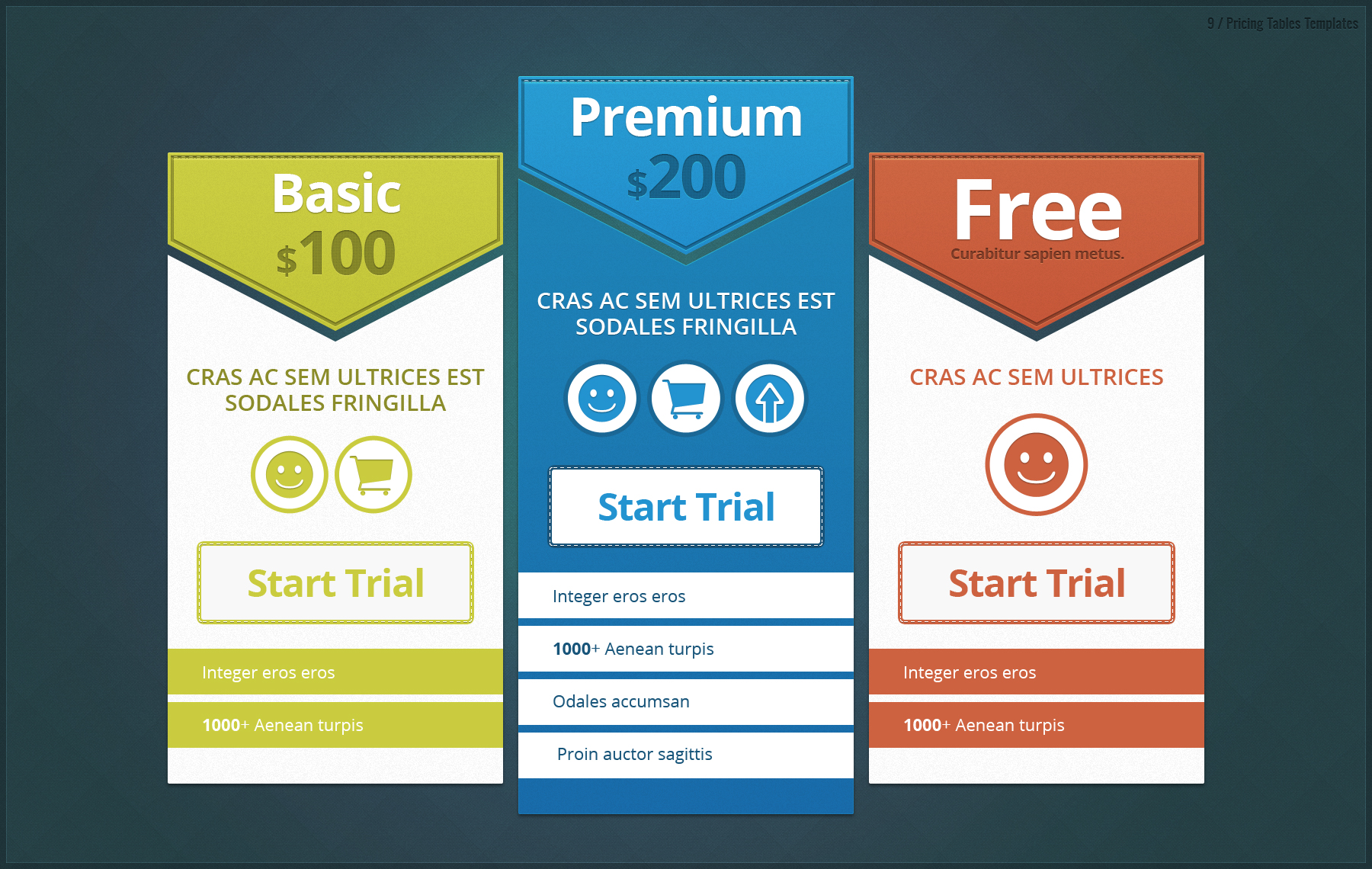 9 / Pricing Tables Templates

Basic
$100

CRAS AC SEM ULTRICES EST SODALES FRINGILLA

Start Trial

Integer eros eros

1000+ Aenean turpis

Premium
$200

CRAS AC SEM ULTRICES EST SODALES FRINGILLA

Start Trial

Integer eros eros

1000+ Aenean turpis

Odales accumsan

Proin auctor sagittis

Free
Curabitur sapien metus.

CRAS AC SEM ULTRICES

Start Trial

Integer eros eros

1000+ Aenean turpis